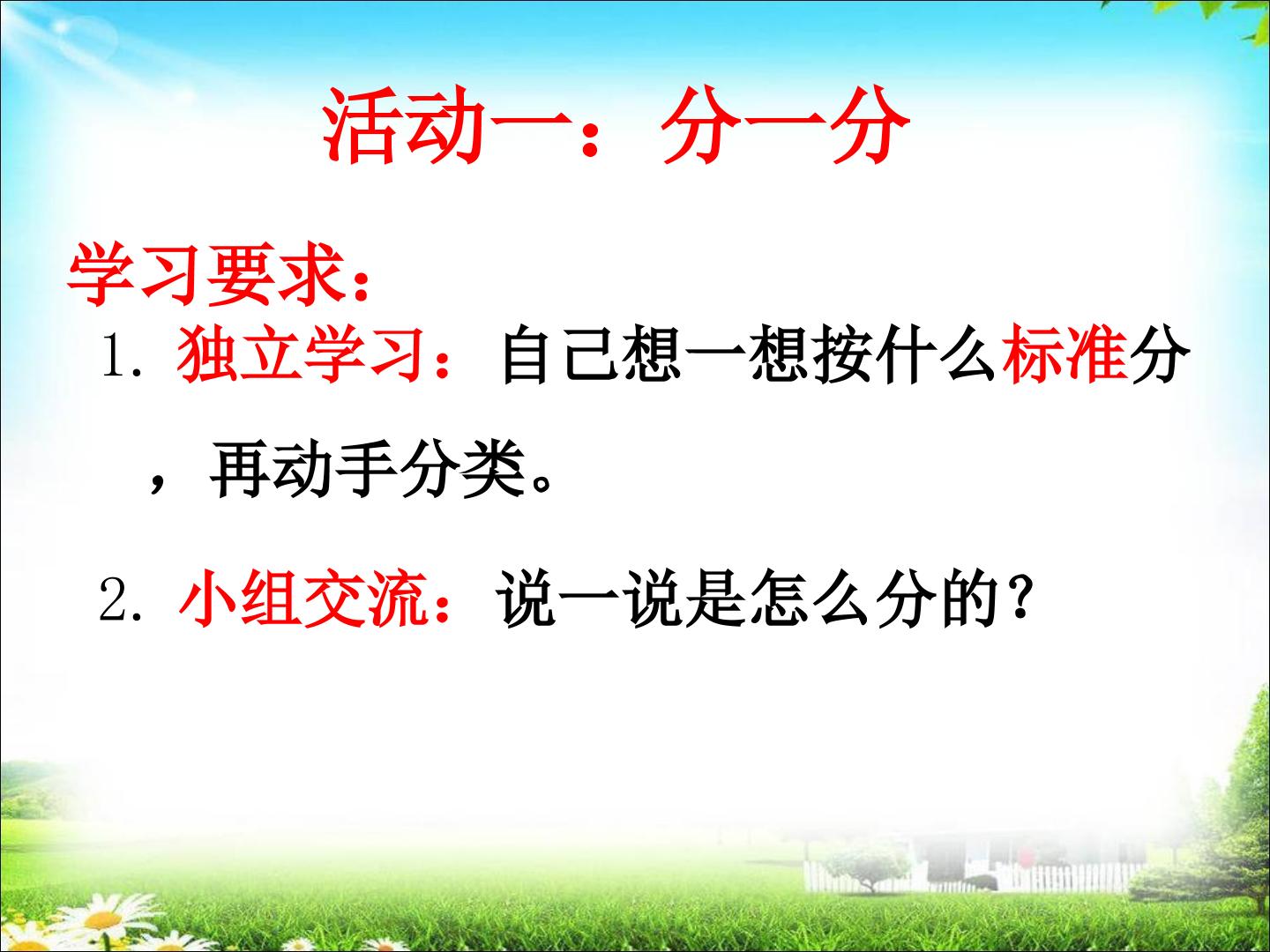 活动一：分一分

学习要求：

1. 独立学习：自己想一想按什么标准分，再动手分类。

2. 小组交流：说一说是怎么分的？